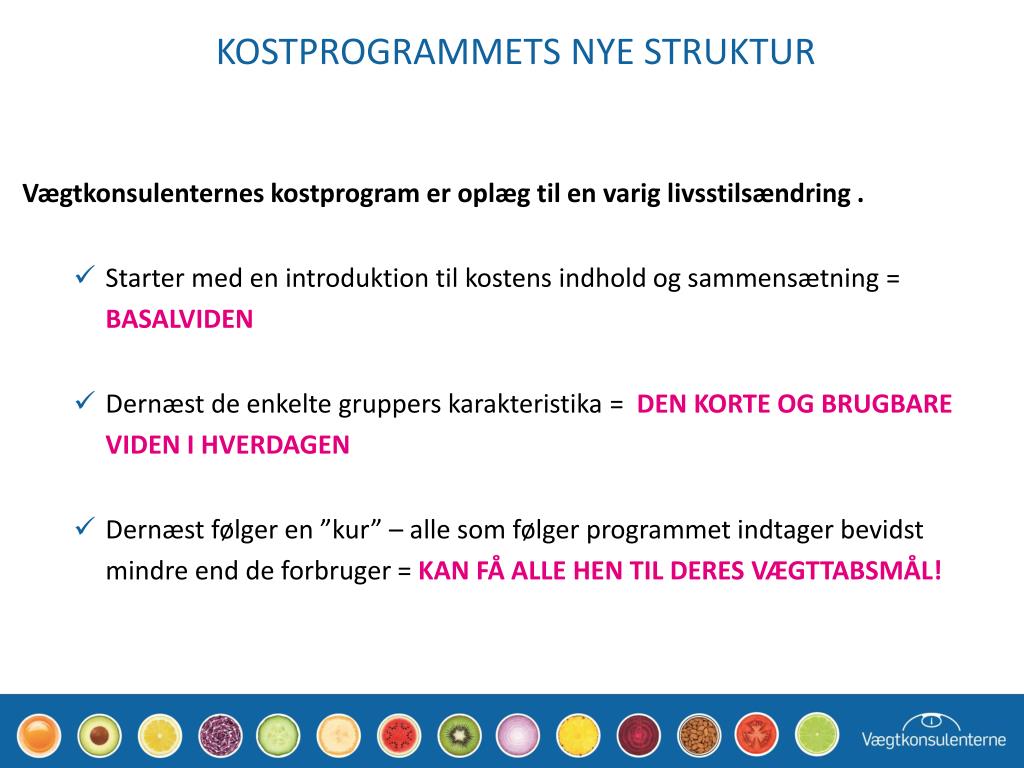 KOSTPROGRAMMETS NYE STRUKTUR

Vægtkonsulenternes kostprogram er oplæg til en varig livsstilsændring .

✓ Starter med en introduktion til kostens indhold og sammensætning = BASALVIDEN

✓ Dernæst de enkelte gruppers karakteristika = DEN KORTE OG BRUGBARE VIDEN I HVERDAGEN

✓ Dernæst følger en ”kur” – alle som følger programmet indtager bevidst mindre end de forbruger = KAN FÅ ALLE HEN TIL DERES VÆGTTABSMÅL!

Vægtkonsulenterne